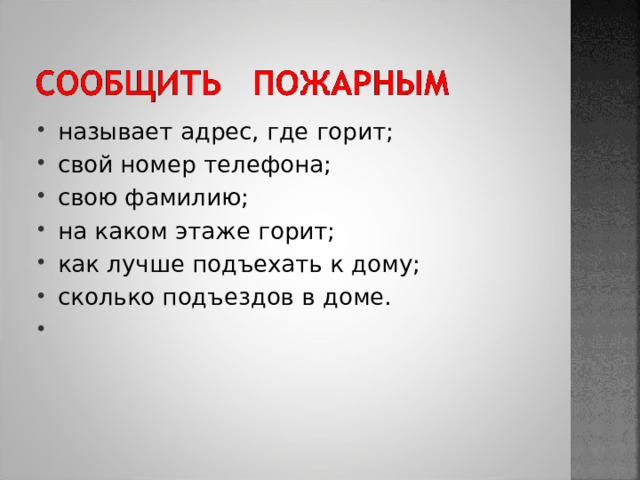 СООБЩИТЬ ПОЖАРНЫМ

• называет адрес, где горит;
• свой номер телефона;
• свою фамилию;
• на каком этаже горит;
• как лучше подъехать к дому;
• сколько подъездов в доме.
•